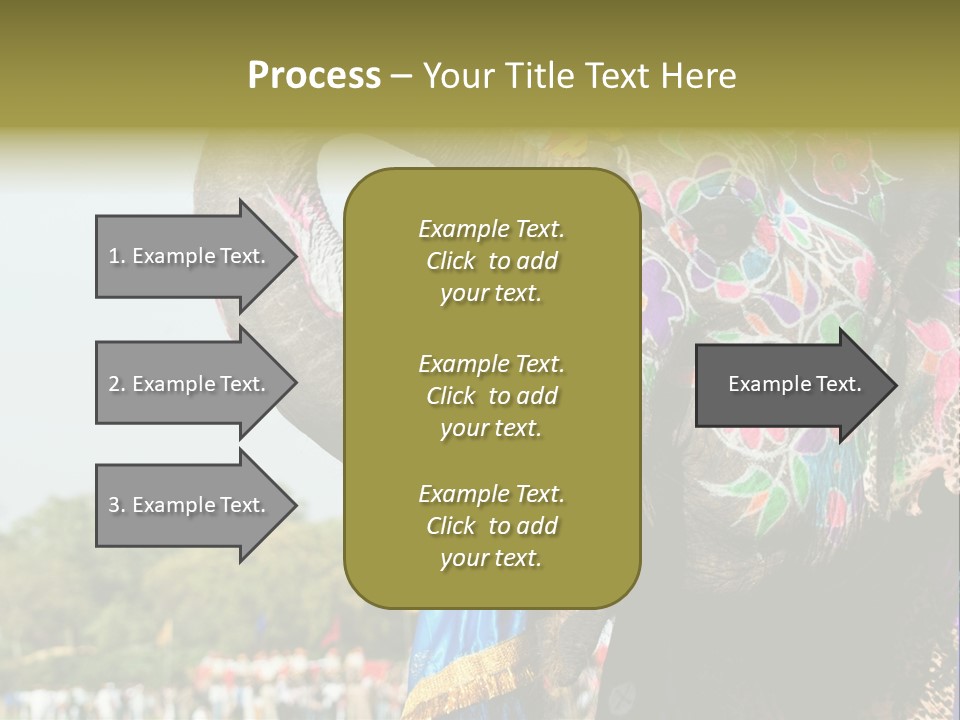 Process – Your Title Text Here

1. Example Text.

2. Example Text.

3. Example Text.

Example Text. Click to add your text.

Example Text. Click to add your text.

Example Text. Click to add your text.

Example Text.